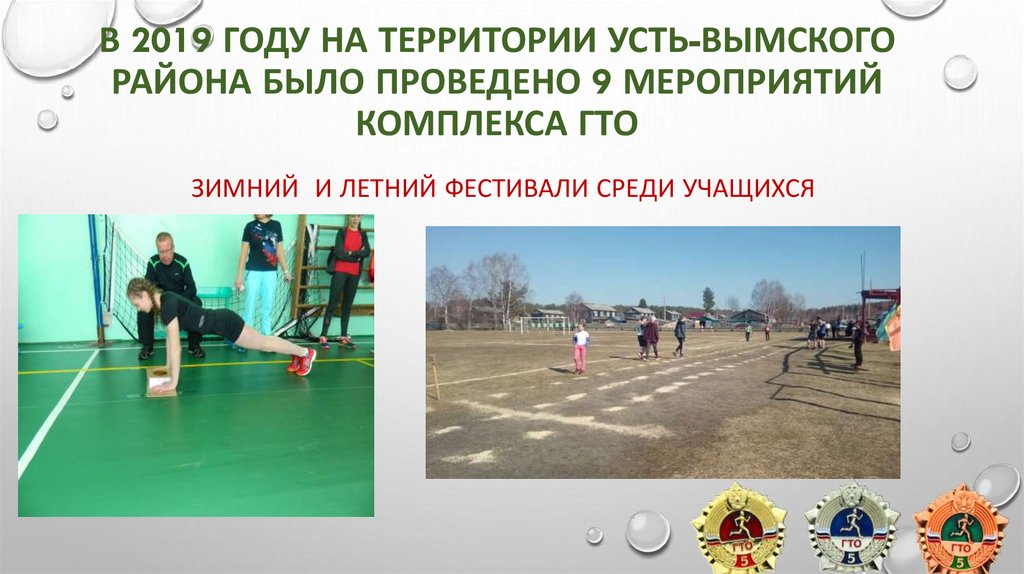 В 2019 ГОДУ НА ТЕРРИТОРИИ УСТЬ-ВЫМСКОГО РАЙОНА БЫЛО ПРОВЕДЕНО 9 МЕРОПРИЯТИЙ КОМПЛЕКСА ГТО

ЗИМНИЙ И ЛЕТНИЙ ФЕСТИВАЛИ СРЕДИ УЧАЩИХСЯ

ГТО
5
ГТО
5
ГТО
5